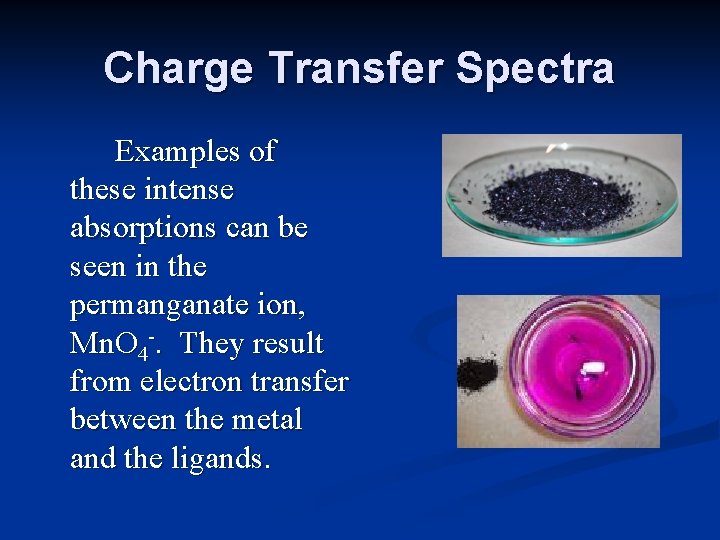 Charge Transfer Spectra

Examples of these intense absorptions can be seen in the permanganate ion, $MnO_4^-$. They result from electron transfer between the metal and the ligands.